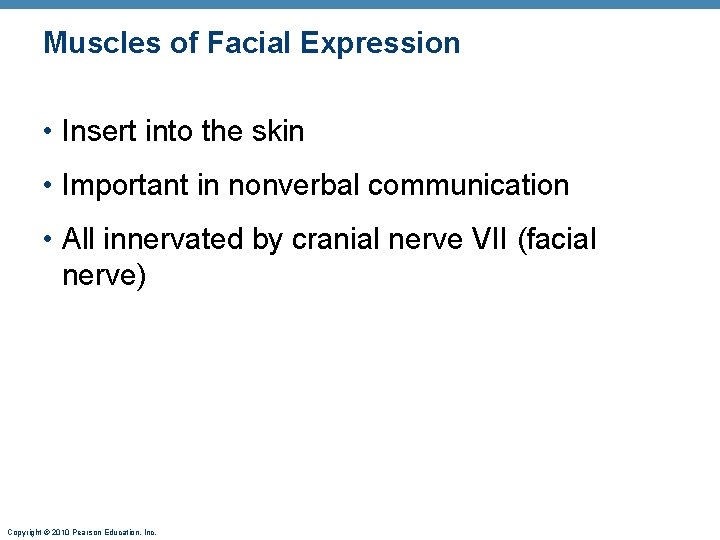 Muscles of Facial Expression

• Insert into the skin

• Important in nonverbal communication

• All innervated by cranial nerve VII (facial nerve)

Copyright © 2010 Pearson Education, Inc.